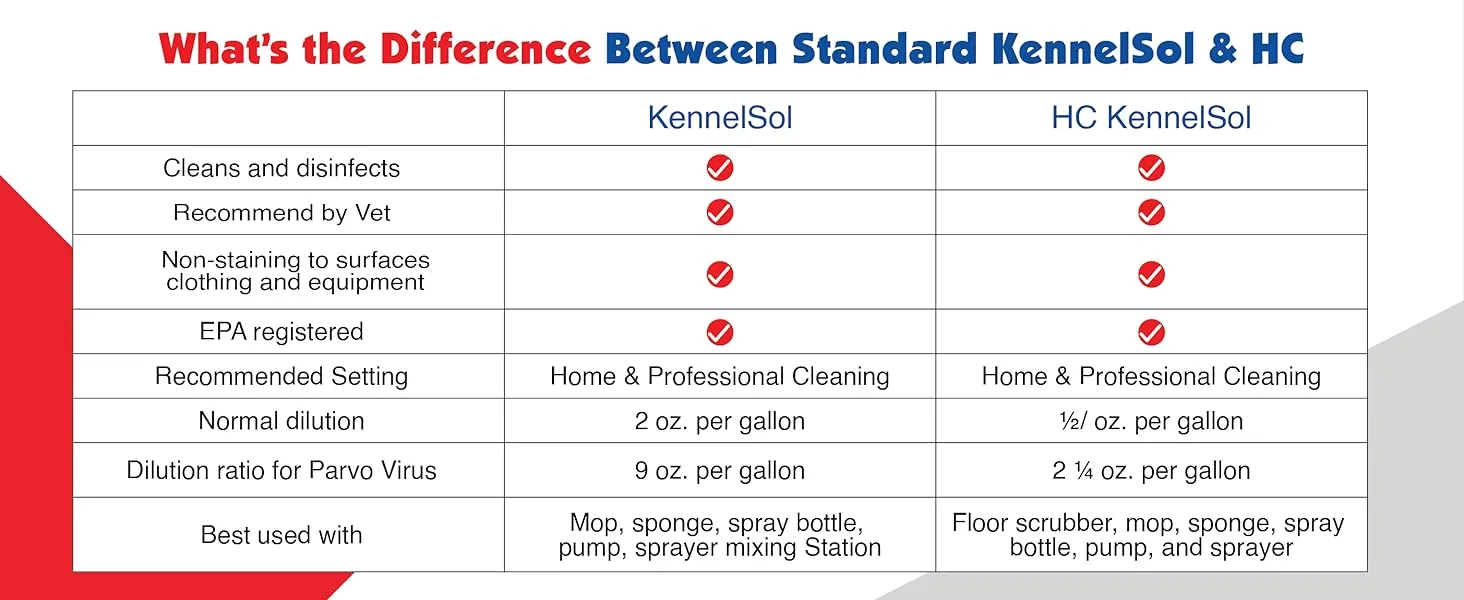 What's the Difference Between Standard KennelSol & HC

| | KennelSol | HC KennelSol |
|---|---|---|
| Cleans and disinfects | ✓ | ✓ |
| Recommend by Vet | ✓ | ✓ |
| Non-staining to surfaces clothing and equipment | ✓ | ✓ |
| EPA registered | ✓ | ✓ |
| Recommended Setting | Home & Professional Cleaning | Home & Professional Cleaning |
| Normal dilution | 2 oz. per gallon | ½/ oz. per gallon |
| Dilution ratio for Parvo Virus | 9 oz. per gallon | 2 ¼ oz. per gallon |
| Best used with | Mop, sponge, spray bottle, pump, sprayer mixing Station | Floor scrubber, mop, sponge, spray bottle, pump, and sprayer |